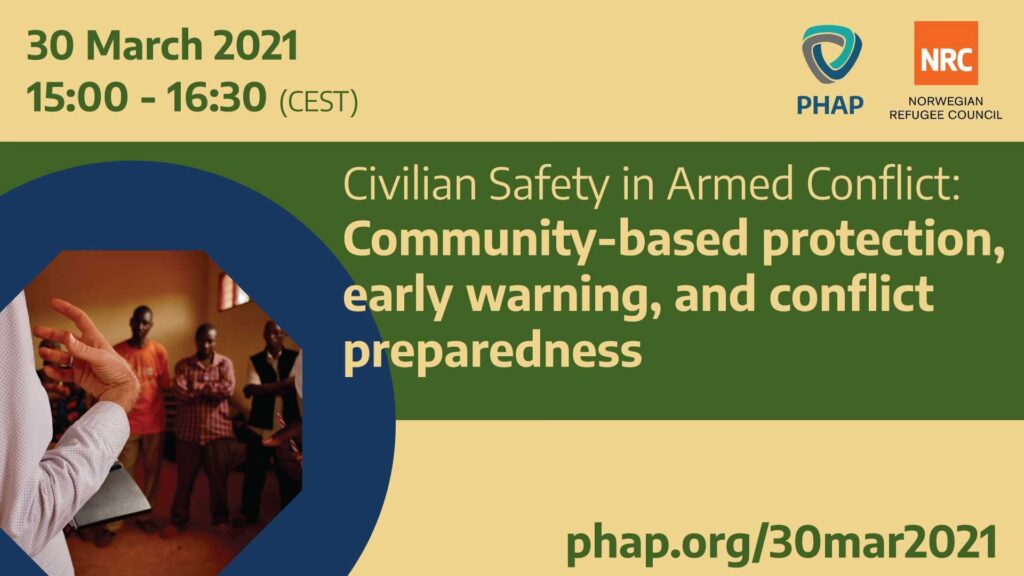 30 March 2021
15:00 - 16:30 (CEST)

PHAP

NRC
NORWEGIAN REFUGEE COUNCIL

Civilian Safety in Armed Conflict:
Community-based protection, early warning, and conflict preparedness

phap.org/30mar2021